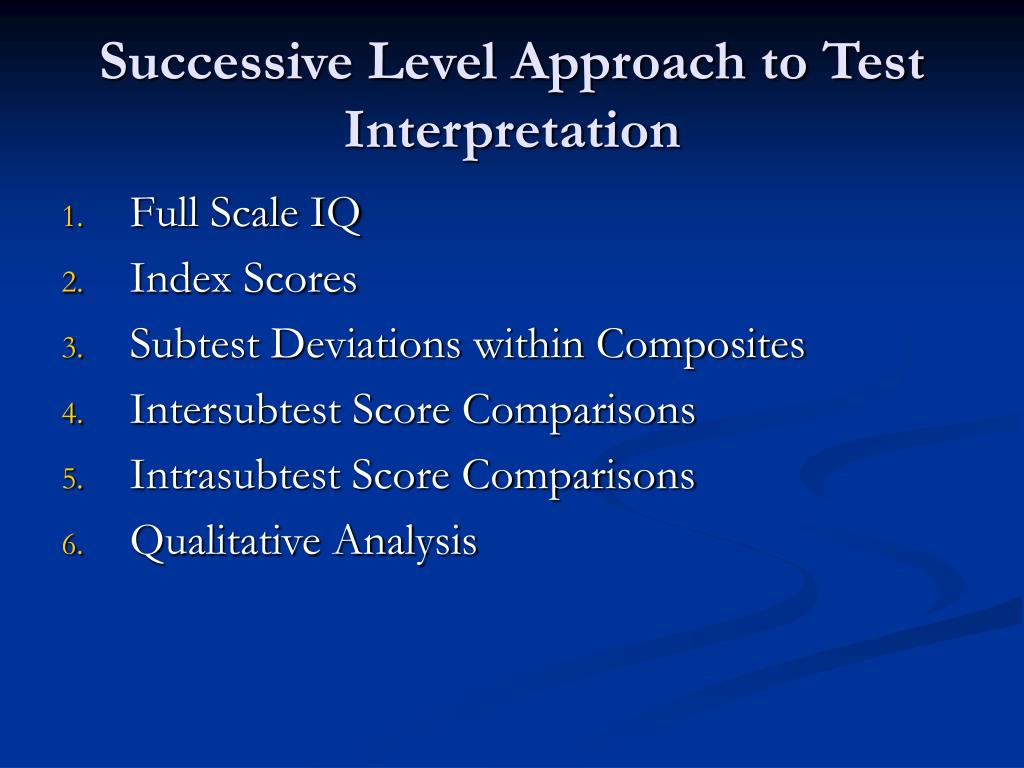 Successive Level Approach to Test Interpretation

1. Full Scale IQ
2. Index Scores
3. Subtest Deviations within Composites
4. Intersubtest Score Comparisons
5. Intrasubtest Score Comparisons
6. Qualitative Analysis